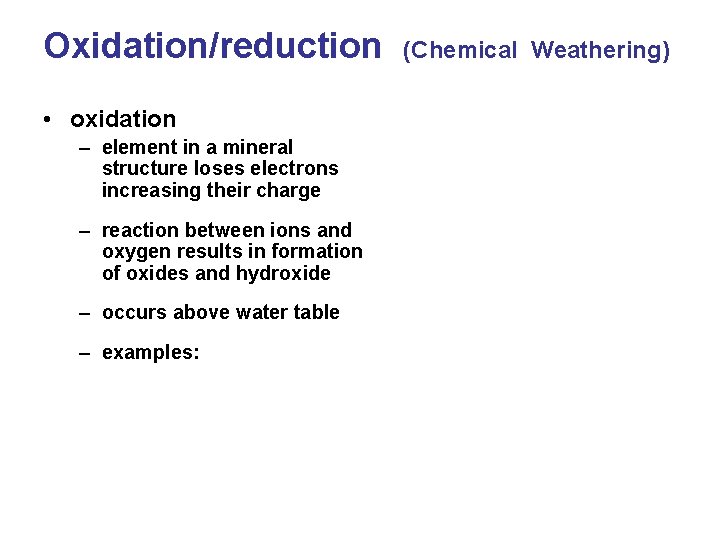 Oxidation/reduction (Chemical Weathering)

• oxidation

– element in a mineral structure loses electrons increasing their charge

– reaction between ions and oxygen results in formation of oxides and hydroxide

– occurs above water table

– examples: